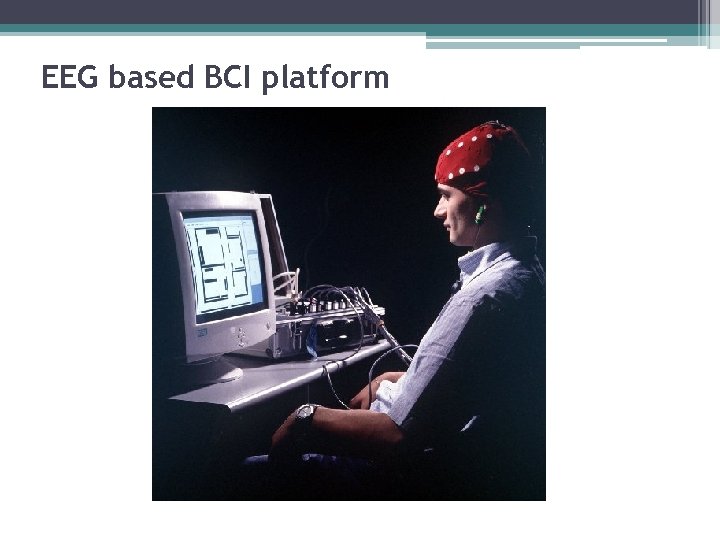 EEG based BCI platform